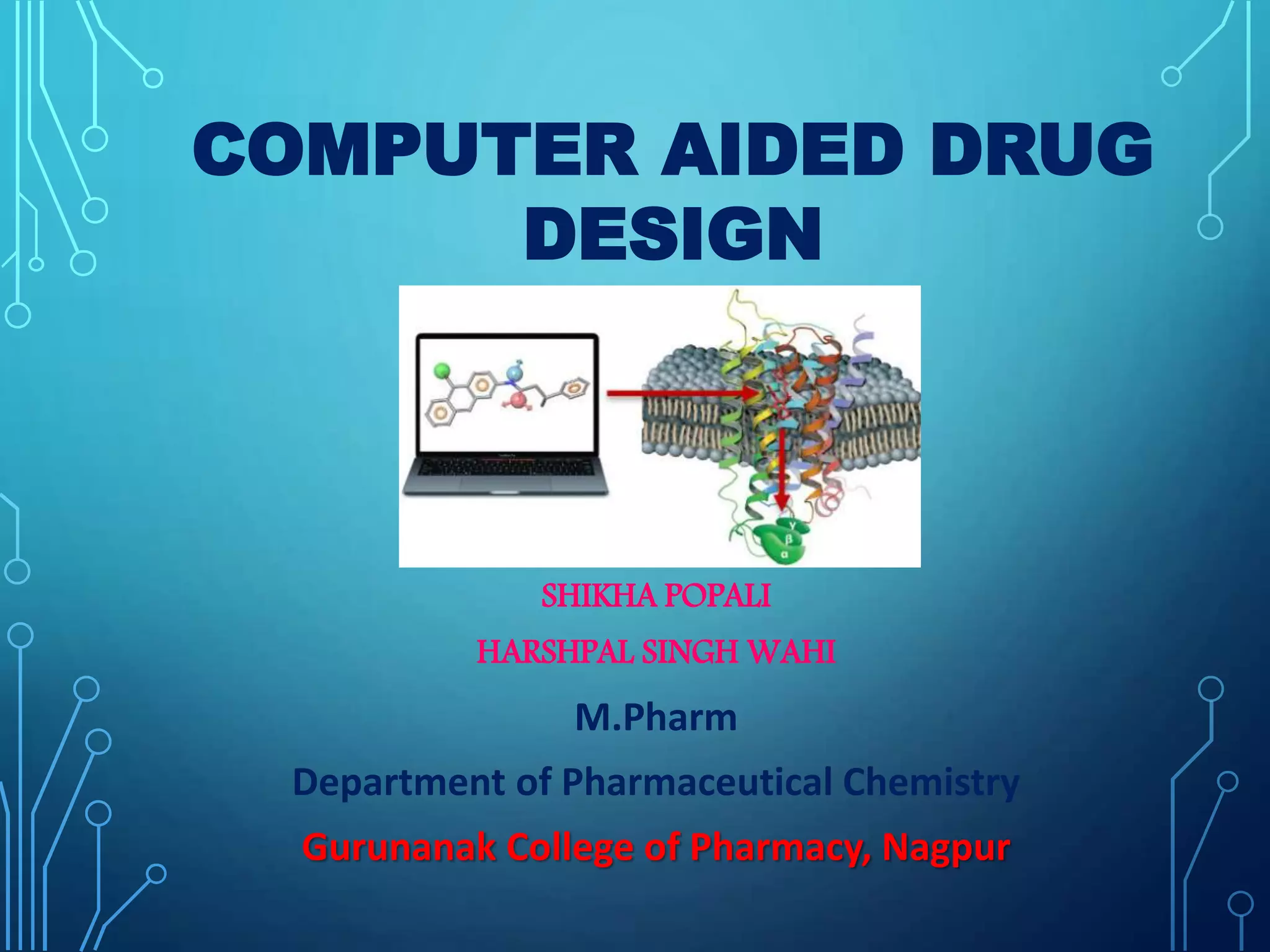 COMPUTER AIDED DRUG DESIGN

γ
β
α

SHIKHA POPALI

HARSHPAL SINGH WAHI

M.Pharm

Department of Pharmaceutical Chemistry

Gurunanak College of Pharmacy, Nagpur